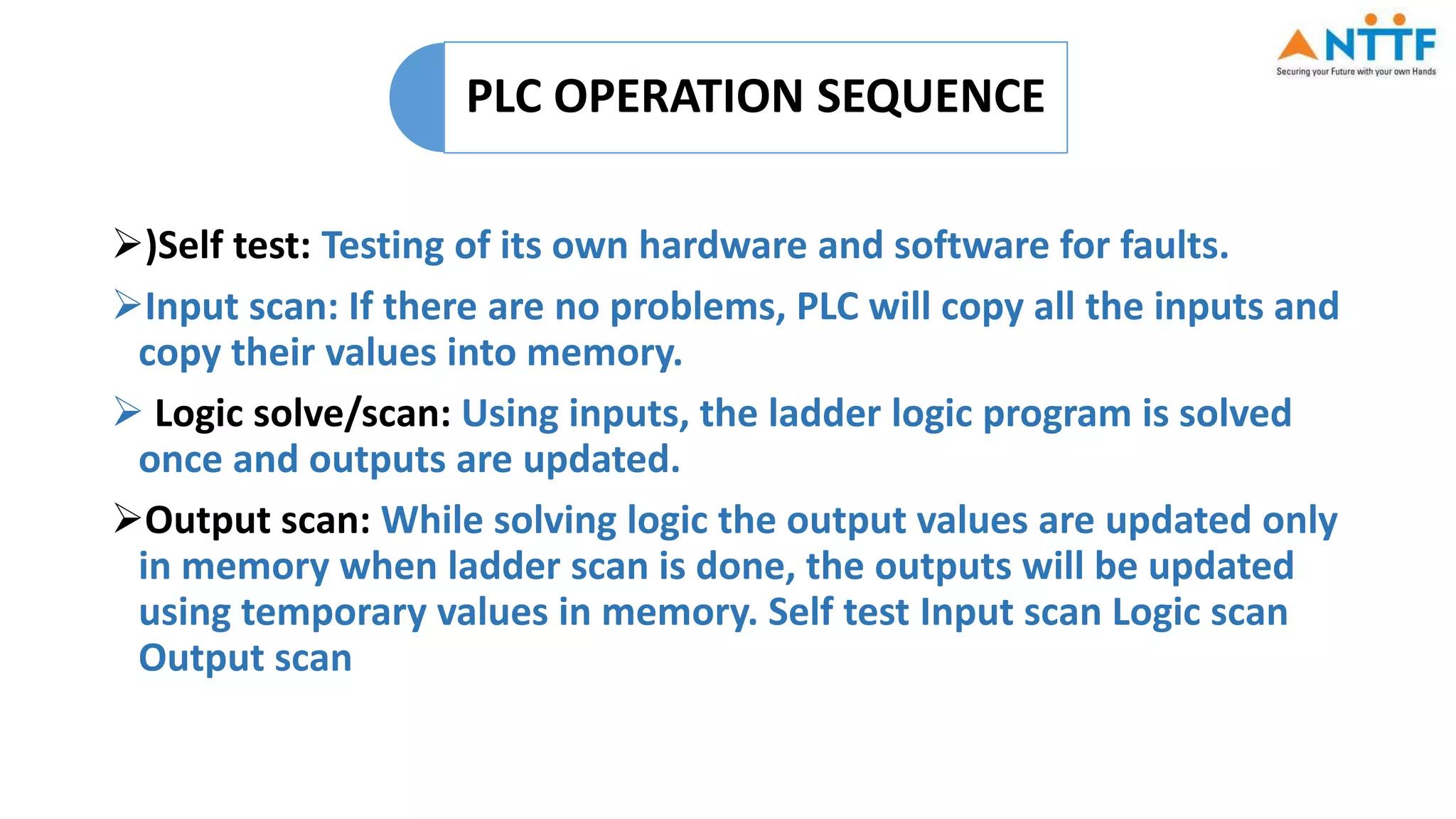 NTTF
Securing your Future with your own Hands

PLC OPERATION SEQUENCE

➢)Self test: Testing of its own hardware and software for faults.

➢Input scan: If there are no problems, PLC will copy all the inputs and copy their values into memory.

➢ Logic solve/scan: Using inputs, the ladder logic program is solved once and outputs are updated.

➢Output scan: While solving logic the output values are updated only in memory when ladder scan is done, the outputs will be updated using temporary values in memory. Self test Input scan Logic scan Output scan